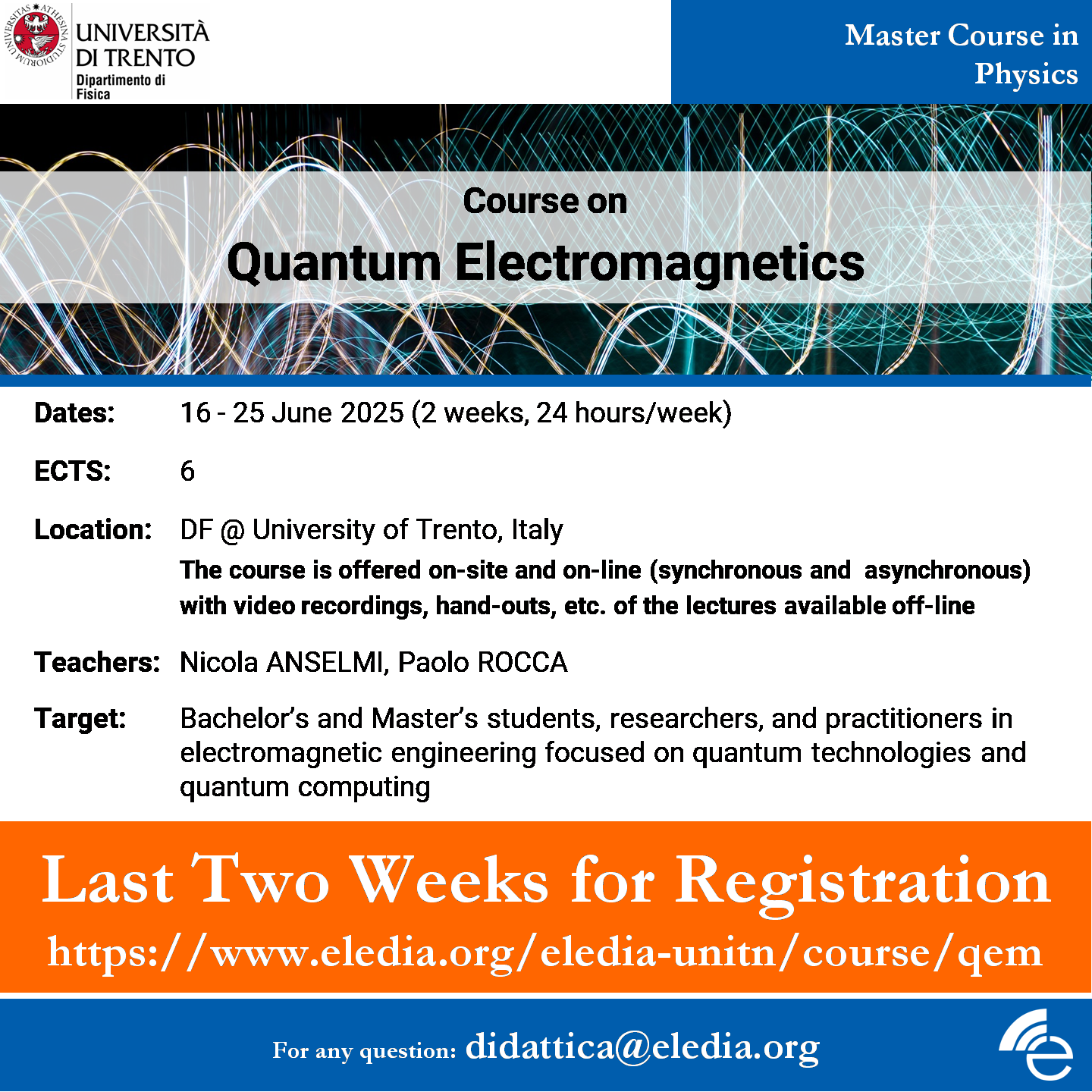 UNIVERSITAS ATHESINA STUDIORUM UNIVERSITÀ DI TRENTO
Dipartimento di Fisica

Master Course in Physics

Course on
Quantum Electromagnetics

Dates: 16 - 25 June 2025 (2 weeks, 24 hours/week)

ECTS: 6

Location: DF @ University of Trento, Italy
The course is offered on-site and on-line (synchronous and asynchronous) with video recordings, hand-outs, etc. of the lectures available off-line

Teachers: Nicola ANSELMI, Paolo ROCCA

Target: Bachelor's and Master's students, researchers, and practitioners in electromagnetic engineering focused on quantum technologies and quantum computing

Last Two Weeks for Registration
https://www.eledia.org/eledia-unitn/course/qem

For any question: didattica@eledia.org